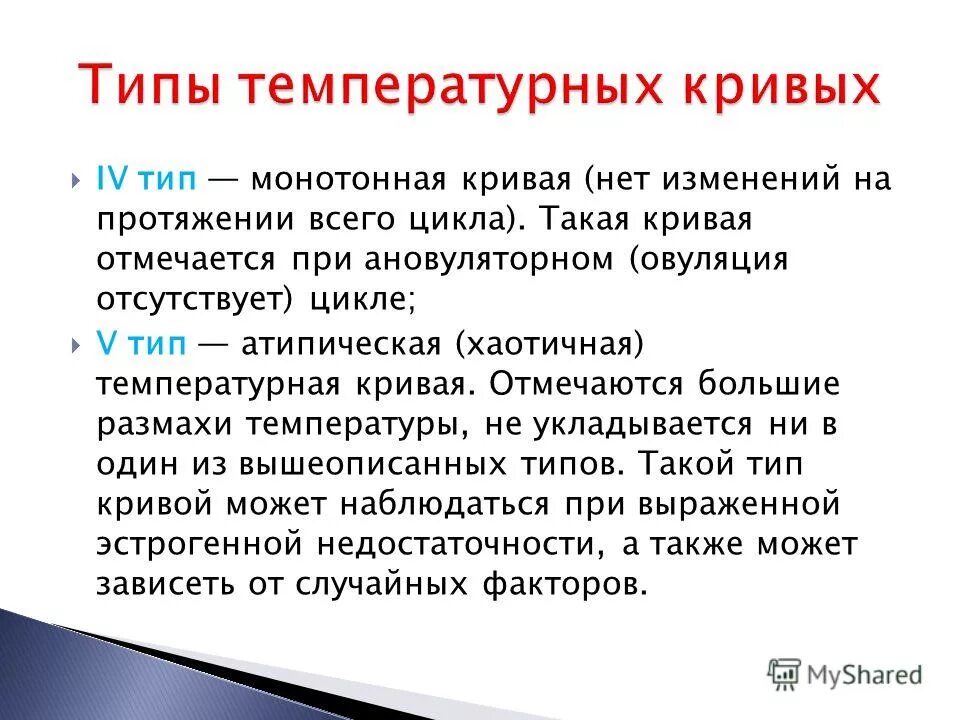 Типы температурных кривых

IV тип — монотонная кривая (нет изменений на протяжении всего цикла). Такая кривая отмечается при ановуляторном (овуляция отсутствует) цикле;

V тип — атипическая (хаотичная) температурная кривая. Отмечаются большие размахи температуры, не укладывается ни в один из вышеописанных типов. Такой тип кривой может наблюдаться при выраженной эстрогенной недостаточности, а также может зависеть от случайных факторов.

MyShared